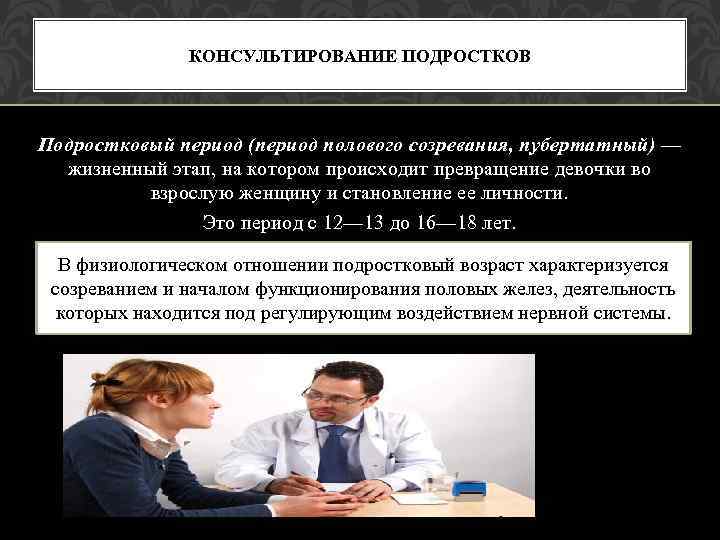 КОНСУЛЬТИРОВАНИЕ ПОДРОСТКОВ

Подростковый период (период полового созревания, пубертатный) — жизненный этап, на котором происходит превращение девочки во взрослую женщину и становление ее личности.

Это период с 12—13 до 16—18 лет.

В физиологическом отношении подростковый возраст характеризуется созреванием и началом функционирования половых желез, деятельность которых находится под регулирующим воздействием нервной системы.